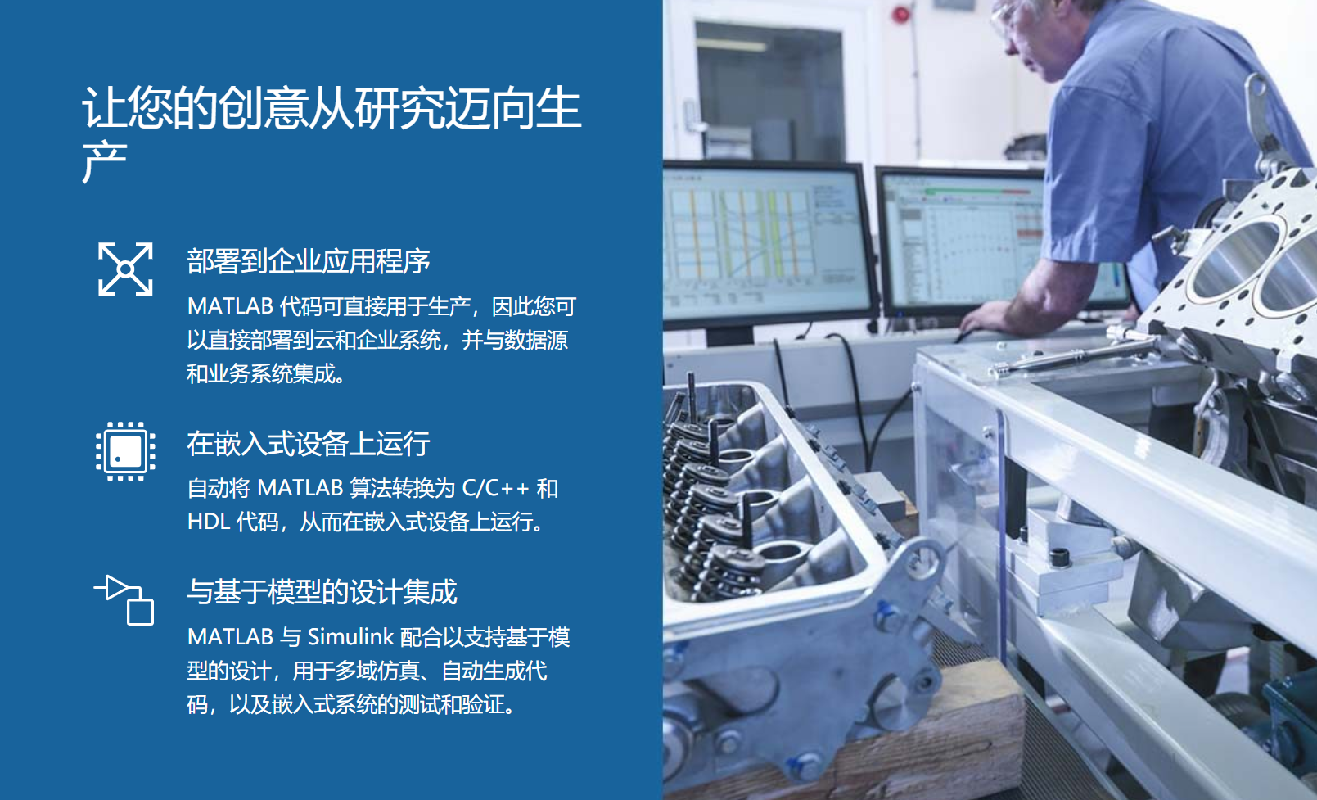 让您的创意从研究迈向生产

部署到企业应用程序

MATLAB 代码可直接用于生产，因此您可以直接部署到云和企业系统，并与数据源和业务系统集成。

在嵌入式设备上运行

自动将 MATLAB 算法转换为 C/C++ 和 HDL 代码，从而在嵌入式设备上运行。

与基于模型的设计集成

MATLAB 与 Simulink 配合以支持基于模型的设计，用于多域仿真、自动生成代码，以及嵌入式系统的测试和验证。